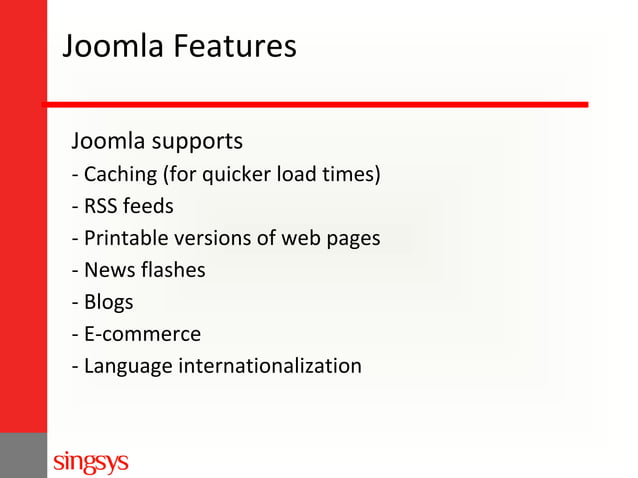 Joomla Features

Joomla supports
- Caching (for quicker load times)
- RSS feeds
- Printable versions of web pages
- News flashes
- Blogs
- E-commerce
- Language internationalization

singsys